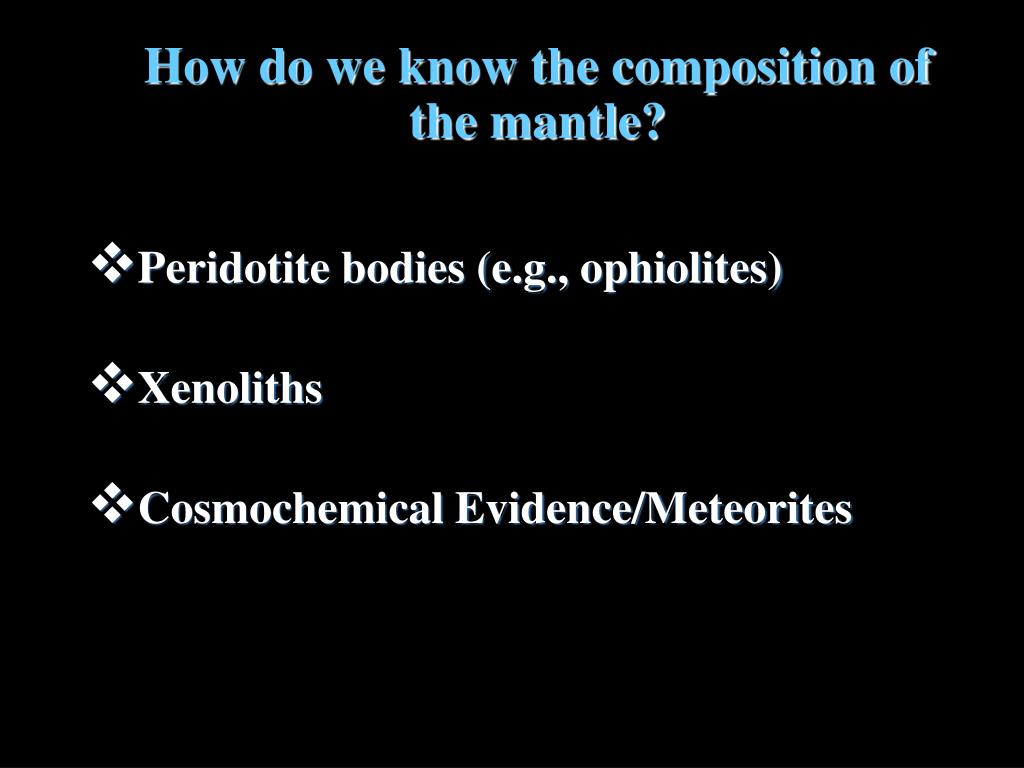 How do we know the composition of the mantle?

❖ Peridotite bodies (e.g., ophiolites)

❖ Xenoliths

❖ Cosmochemical Evidence/Meteorites